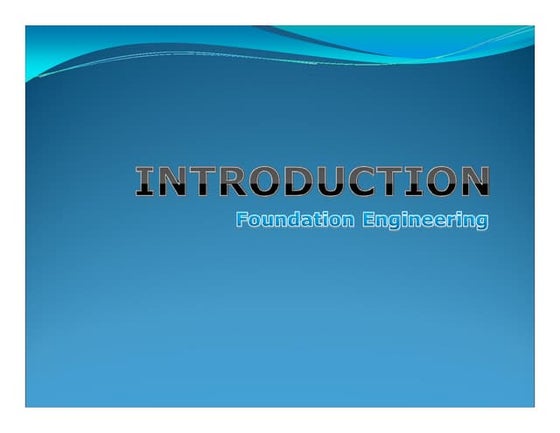 INTRODUCTION

Foundation Engineering